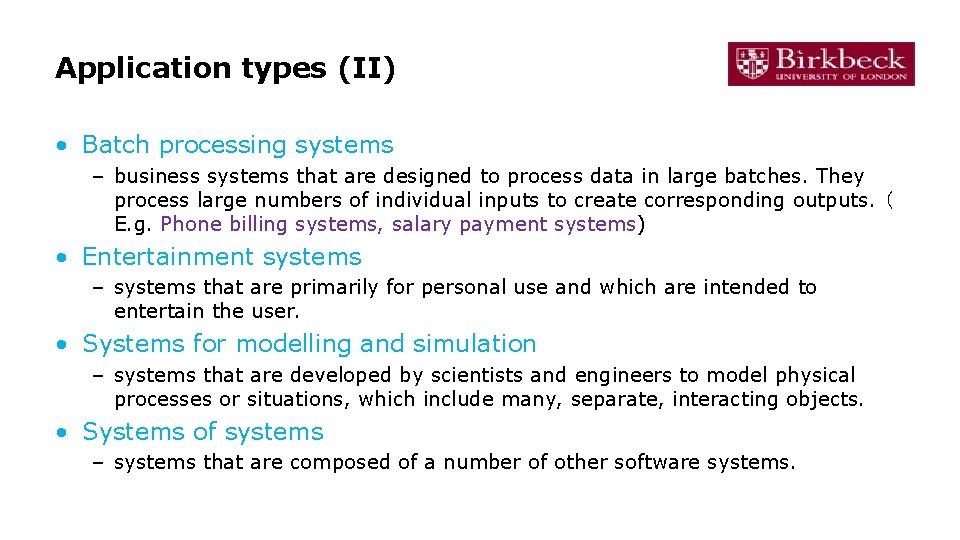 Application types (II)

Birkbeck
UNIVERSITY OF LONDON

• Batch processing systems
– business systems that are designed to process data in large batches. They process large numbers of individual inputs to create corresponding outputs. ( E.g. Phone billing systems, salary payment systems)

• Entertainment systems
– systems that are primarily for personal use and which are intended to entertain the user.

• Systems for modelling and simulation
– systems that are developed by scientists and engineers to model physical processes or situations, which include many, separate, interacting objects.

• Systems of systems
– systems that are composed of a number of other software systems.